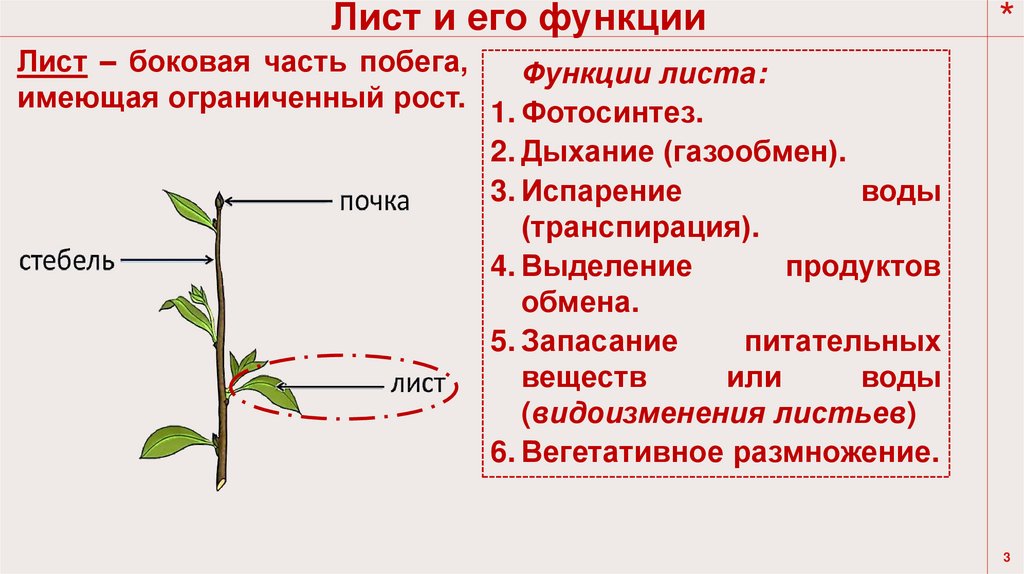 Лист и его функции

*

Лист – боковая часть побега, имеющая ограниченный рост.

почка

стебель

лист

Функции листа:
1. Фотосинтез.
2. Дыхание (газообмен).
3. Испарение воды (транспирация).
4. Выделение продуктов обмена.
5. Запасание питательных веществ или воды (видоизменения листьев)
6. Вегетативное размножение.

3